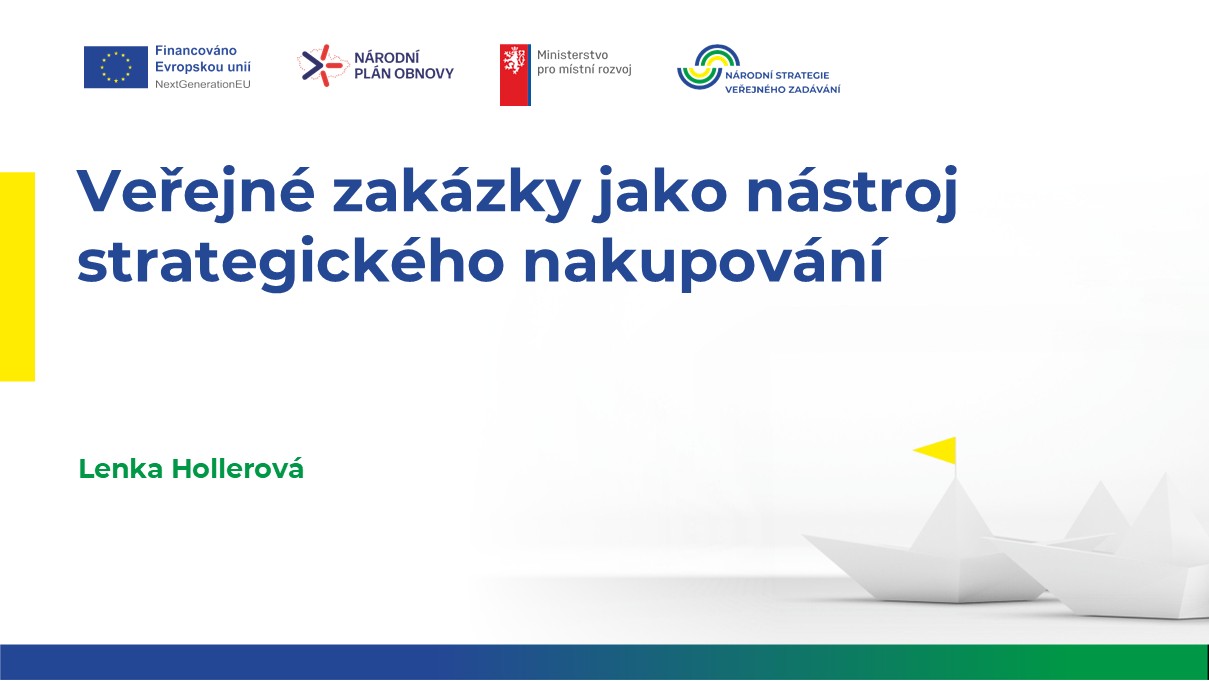 Financováno Evropskou unií
NextGenerationEU

NÁRODNÍ PLÁN OBNOVY

Ministerstvo pro místní rozvoj

NÁRODNÍ STRATEGIE VEŘEJNÉHO ZADÁVÁNÍ

Veřejné zakázky jako nástroj strategického nakupování

Lenka Hollerová